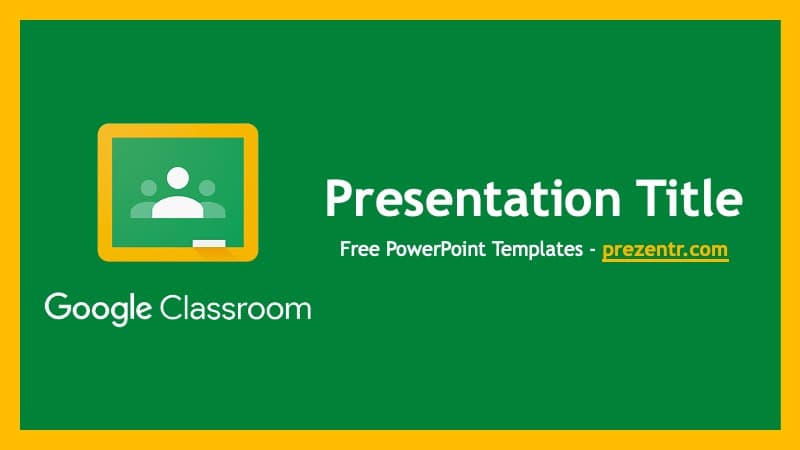 Google Classroom

Presentation Title

Free PowerPoint Templates - prezentr.com